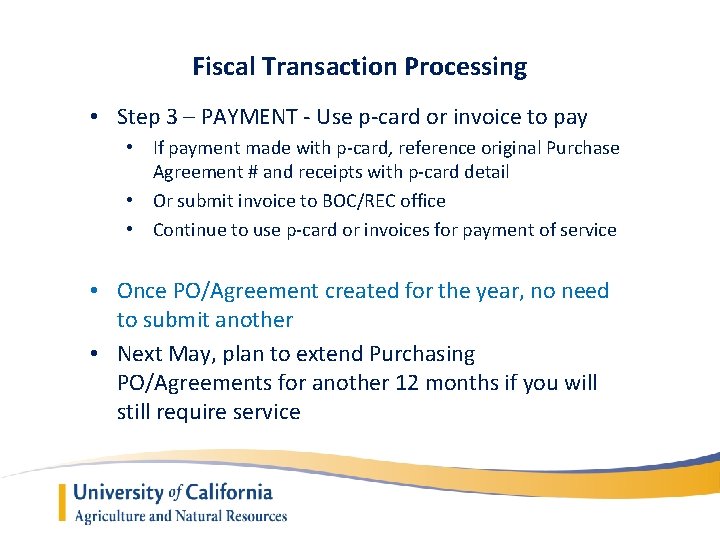 Fiscal Transaction Processing

• Step 3 – PAYMENT - Use p-card or invoice to pay
  • If payment made with p-card, reference original Purchase Agreement # and receipts with p-card detail
  • Or submit invoice to BOC/REC office
  • Continue to use p-card or invoices for payment of service

• Once PO/Agreement created for the year, no need to submit another
• Next May, plan to extend Purchasing PO/Agreements for another 12 months if you will still require service

University of California
Agriculture and Natural Resources